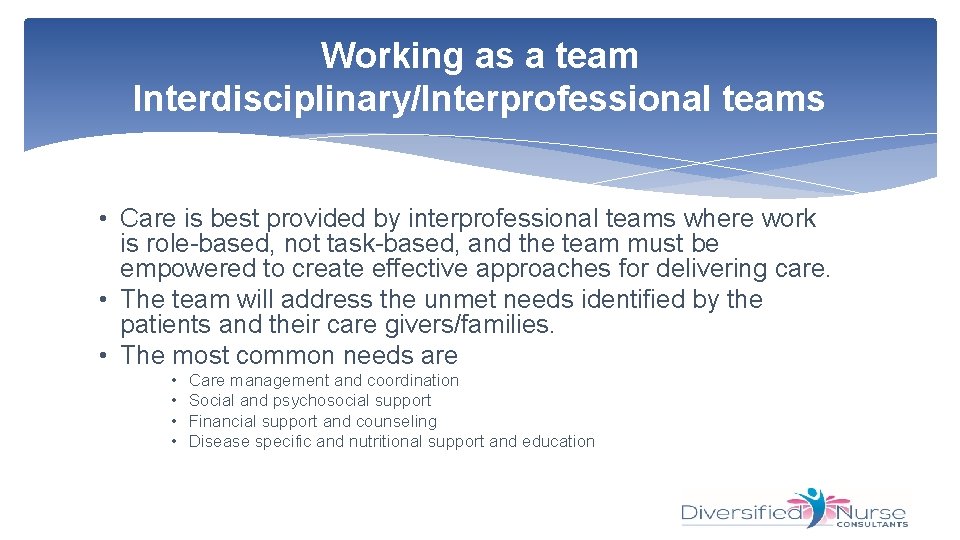 Working as a team
Interdisciplinary/Interprofessional teams

• Care is best provided by interprofessional teams where work is role-based, not task-based, and the team must be empowered to create effective approaches for delivering care.
• The team will address the unmet needs identified by the patients and their care givers/families.
• The most common needs are
  • Care management and coordination
  • Social and psychosocial support
  • Financial support and counseling
  • Disease specific and nutritional support and education

Diversified Nurse CONSULTANTS